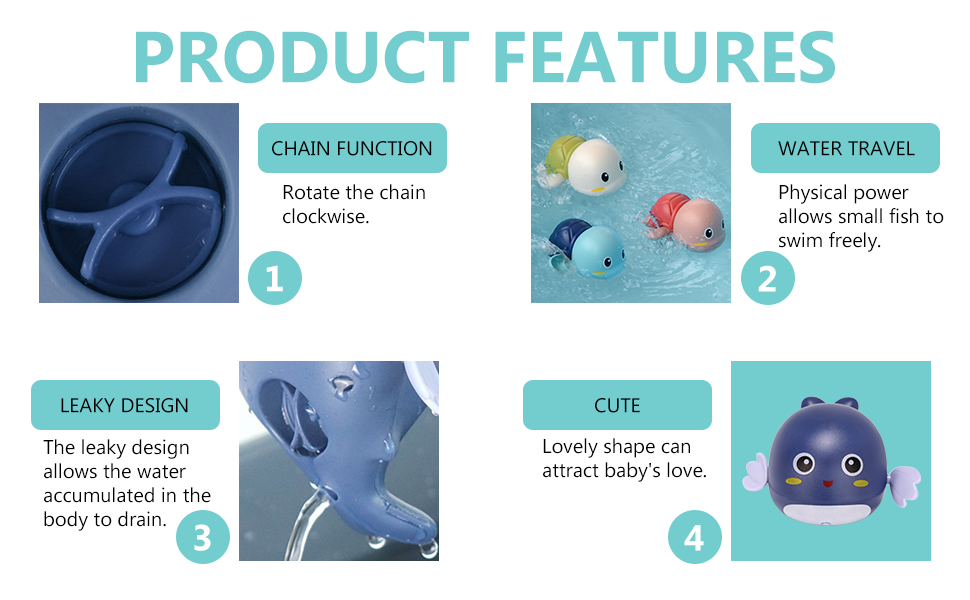 PRODUCT FEATURES

CHAIN FUNCTION

Rotate the chain clockwise.

1

WATER TRAVEL

Physical power allows small fish to swim freely.

2

LEAKY DESIGN

The leaky design allows the water accumulated in the body to drain.

3

CUTE

Lovely shape can attract baby's love.

4